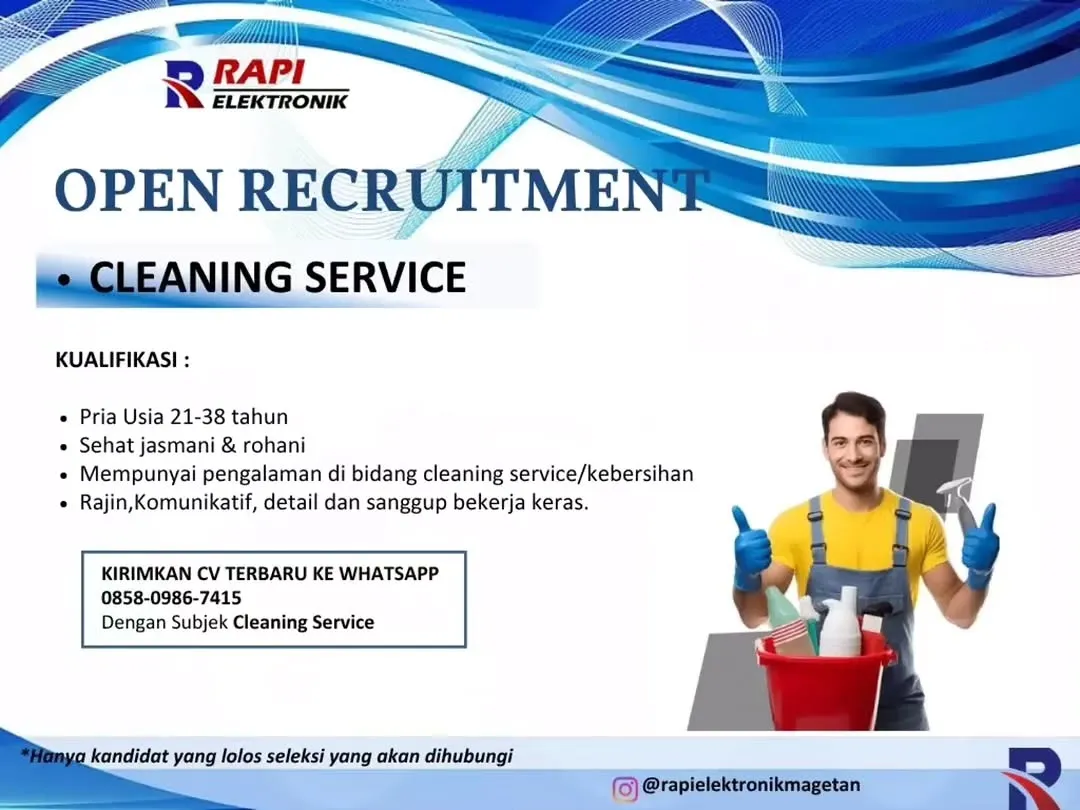 RAPI ELEKTRONIK

OPEN RECRUITMENT

• CLEANING SERVICE

KUALIFIKASI :

• Pria Usia 21-38 tahun
• Sehat jasmani & rohani
• Mempunyai pengalaman di bidang cleaning service/kebersihan
• Rajin,Komunikatif, detail dan sanggup bekerja keras.

KIRIMKAN CV TERBARU KE WHATSAPP
0858-0986-7415
Dengan Subjek Cleaning Service

*Hanya kandidat yang lolos seleksi yang akan dihubungi

@rapielektronikmagetan